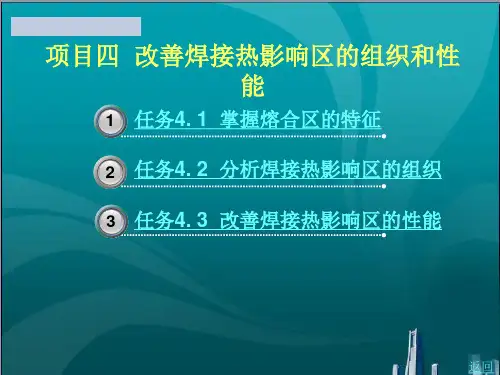 项目四 改善焊接热影响区的组织和性能

1 任务4.1 掌握熔合区的特征

2 任务4.2 分析焊接热影响区的组织

3 任务4.3 改善焊接热影响区的性能

返回